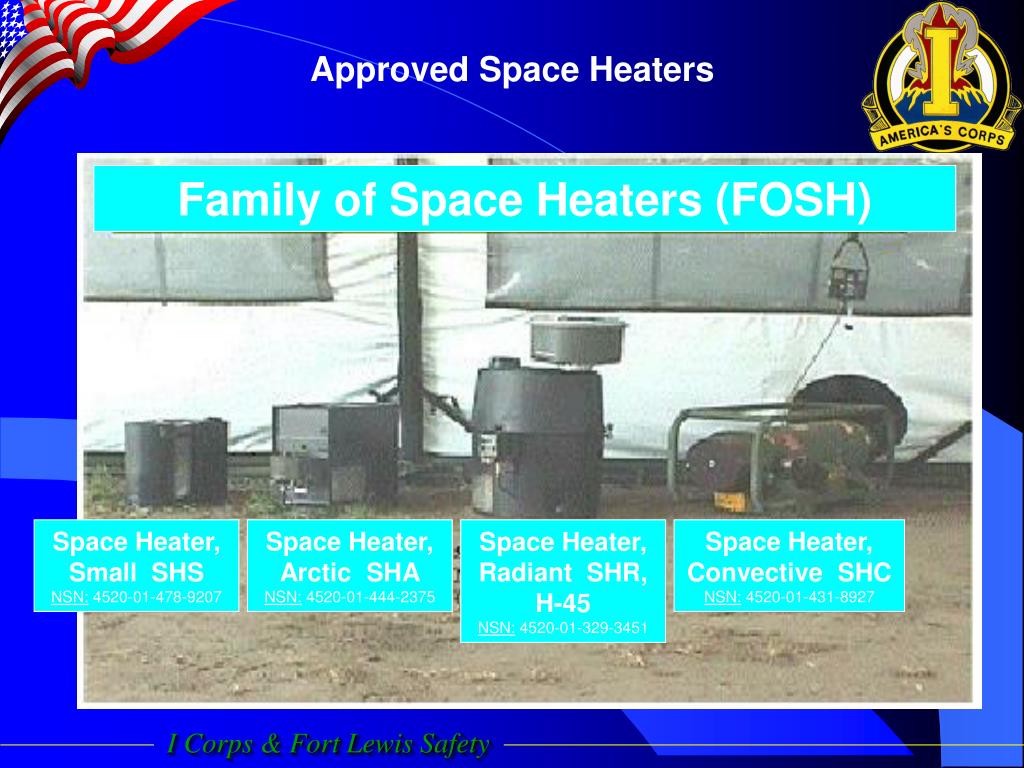 Approved Space Heaters

AMERICA'S CORPS

Family of Space Heaters (FOSH)

Space Heater, Small SHS
NSN: 4520-01-478-9207

Space Heater, Arctic SHA
NSN: 4520-01-444-2375

Space Heater, Radiant SHR, H-45
NSN: 4520-01-329-3451

Space Heater, Convective SHC
NSN: 4520-01-431-8927

I Corps & Fort Lewis Safety